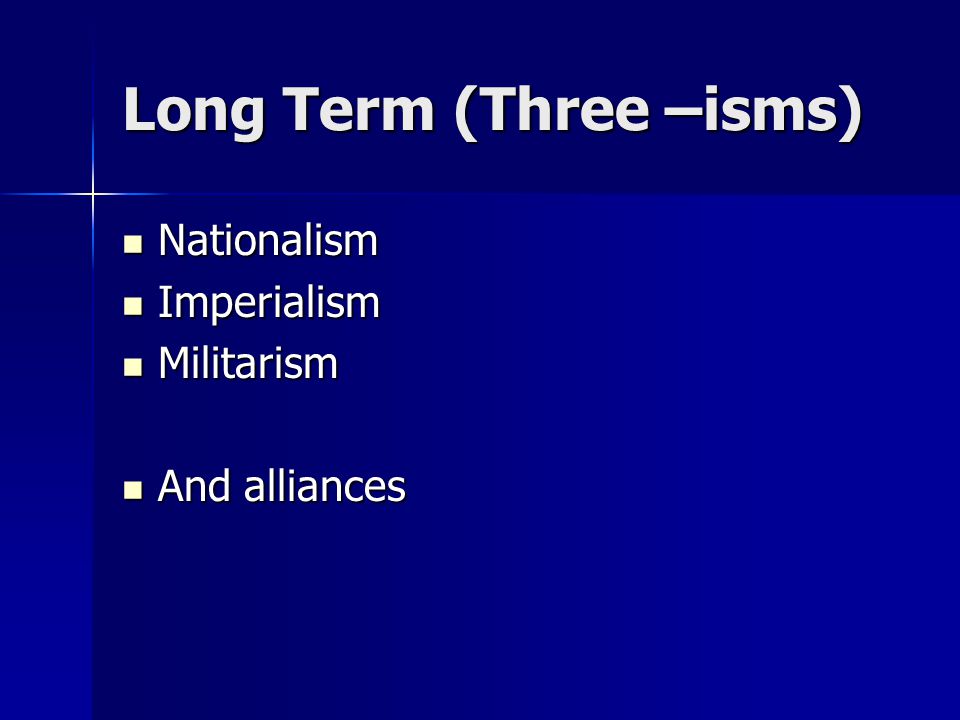 Long Term (Three –isms)

- Nationalism
- Imperialism
- Militarism

- And alliances